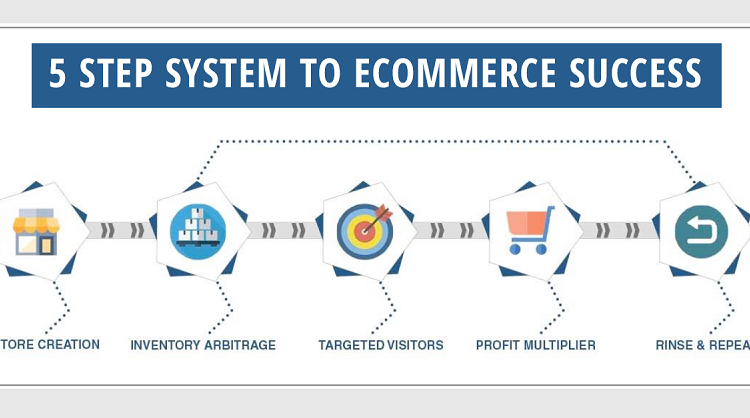 5 STEP SYSTEM TO ECOMMERCE SUCCESS

TORE CREATION

INVENTORY ARBITRAGE

TARGETED VISITORS

PROFIT MULTIPLIER

RINSE & REPEA